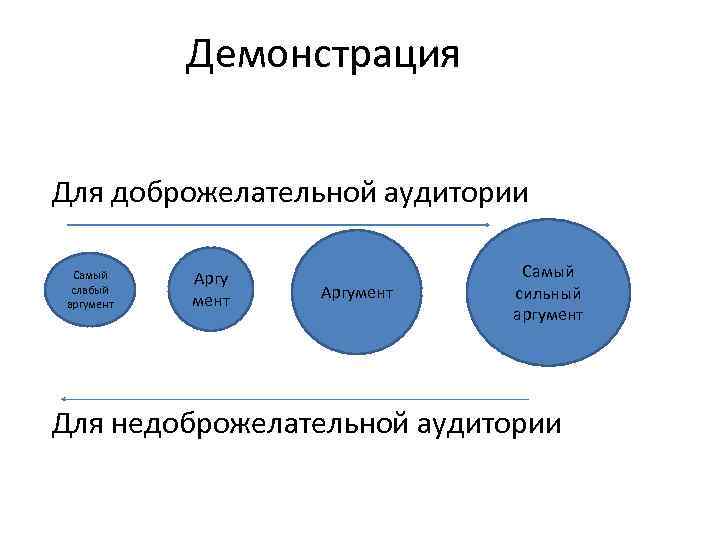 Демонстрация

Для доброжелательной аудитории

Самый слабый аргумент

Аргу мент

Аргумент

Самый сильный аргумент

Для недоброжелательной аудитории